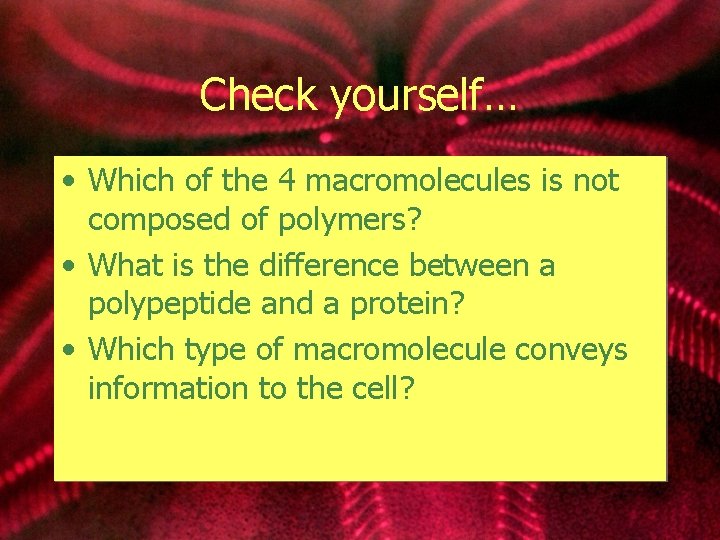 Check yourself…

• Which of the 4 macromolecules is not composed of polymers?
• What is the difference between a polypeptide and a protein?
• Which type of macromolecule conveys information to the cell?